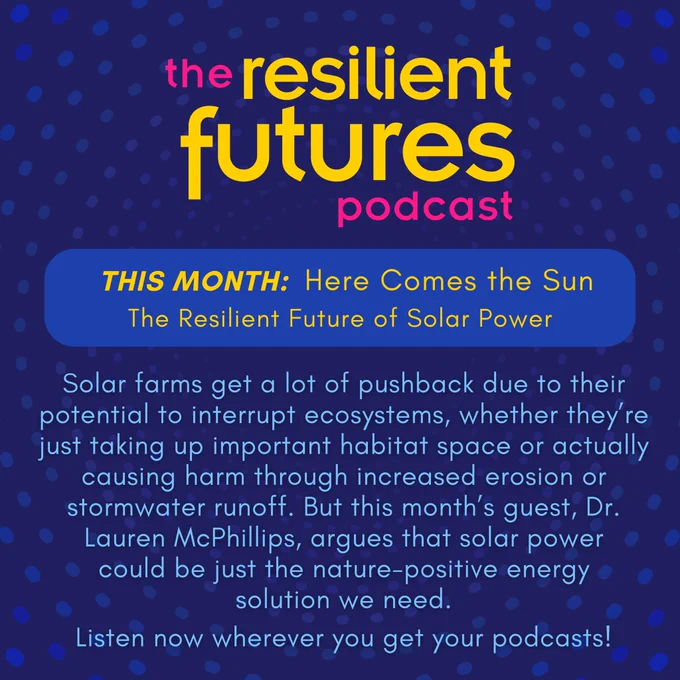 the resilient futures podcast

THIS MONTH: Here Comes the Sun
The Resilient Future of Solar Power

Solar farms get a lot of pushback due to their potential to interrupt ecosystems, whether they're just taking up important habitat space or actually causing harm through increased erosion or stormwater runoff. But this month's guest, Dr. Lauren McPhillips, argues that solar power could be just the nature-positive energy solution we need.

Listen now wherever you get your podcasts!